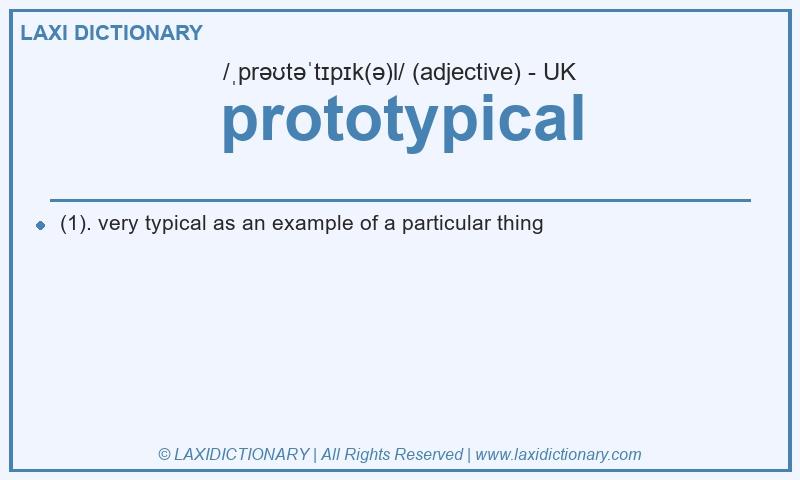 LAXI DICTIONARY

/ˌprəʊtəˈtɪpɪk(ə)l/ (adjective) - UK

prototypical

(1). very typical as an example of a particular thing

© LAXIDICTIONARY | All Rights Reserved | www.laxidictionary.com